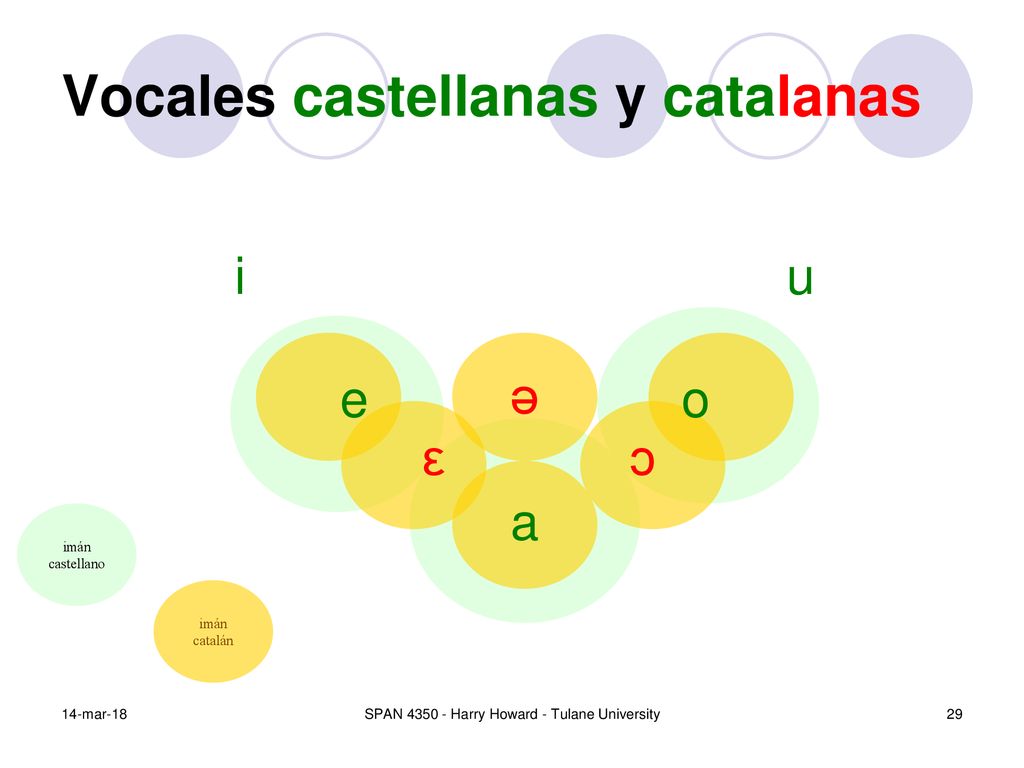 Vocales castellanas y catalanas

i

u

e

ə

o

ɛ

ɔ

a

imán castellano

imán catalán

14-mar-18

SPAN 4350 - Harry Howard - Tulane University

29